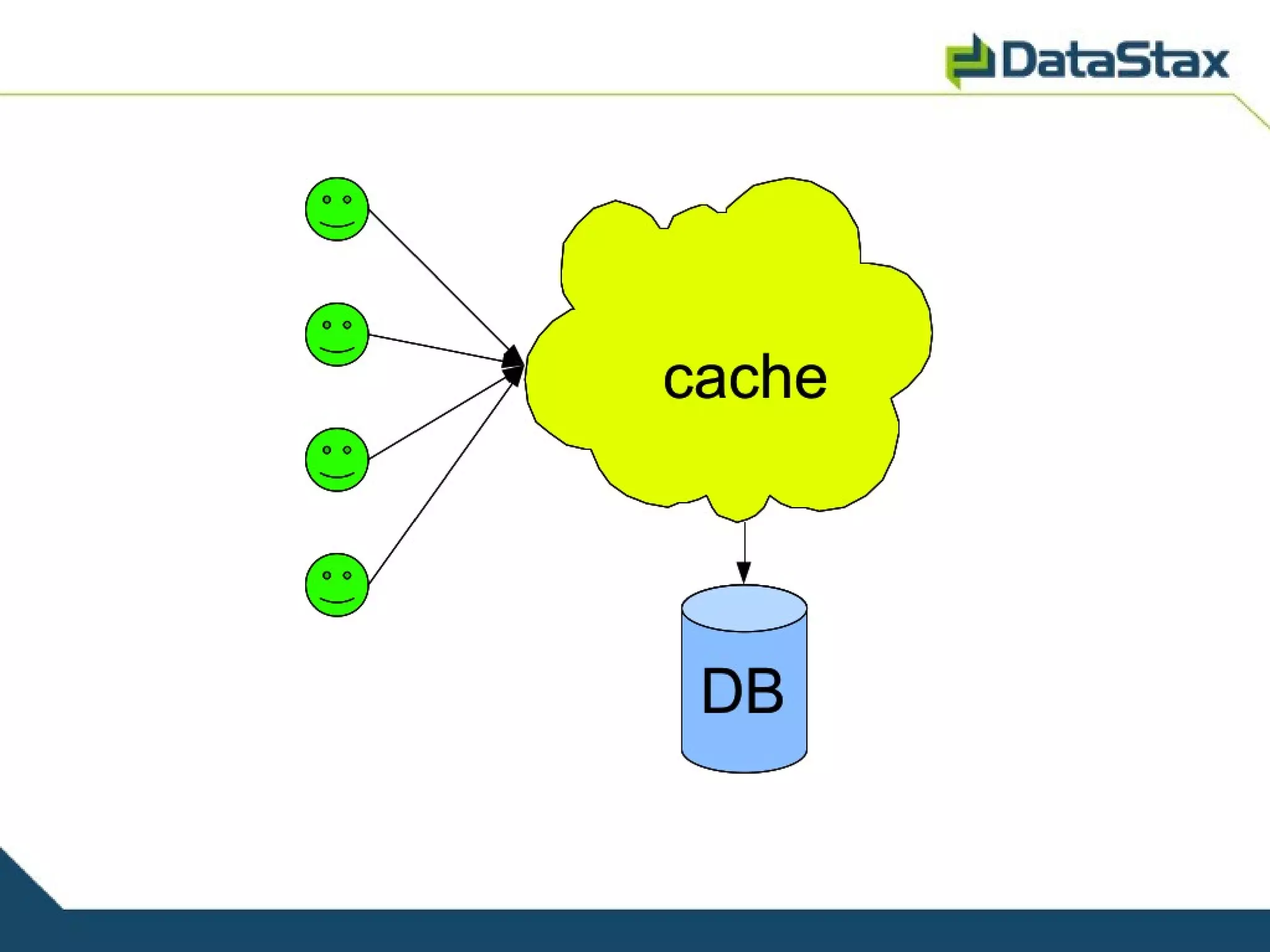 DataStax

cache

DB